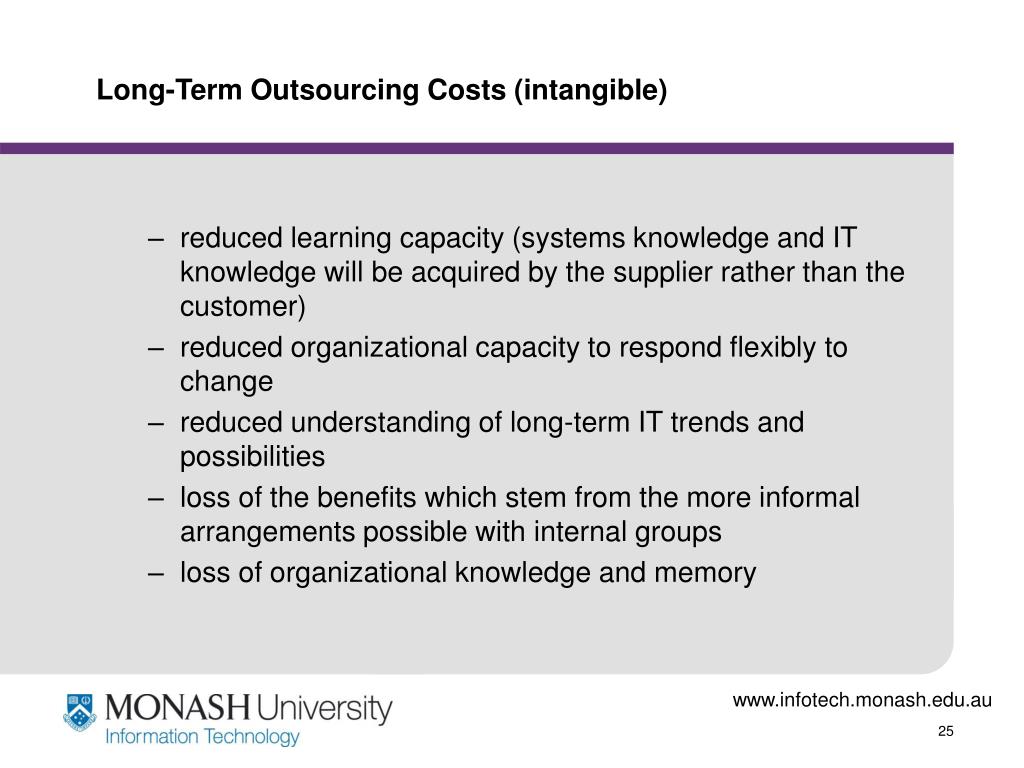 Long-Term Outsourcing Costs (intangible)

– reduced learning capacity (systems knowledge and IT knowledge will be acquired by the supplier rather than the customer)
– reduced organizational capacity to respond flexibly to change
– reduced understanding of long-term IT trends and possibilities
– loss of the benefits which stem from the more informal arrangements possible with internal groups
– loss of organizational knowledge and memory

MONASH University
Information Technology

www.infotech.monash.edu.au

25